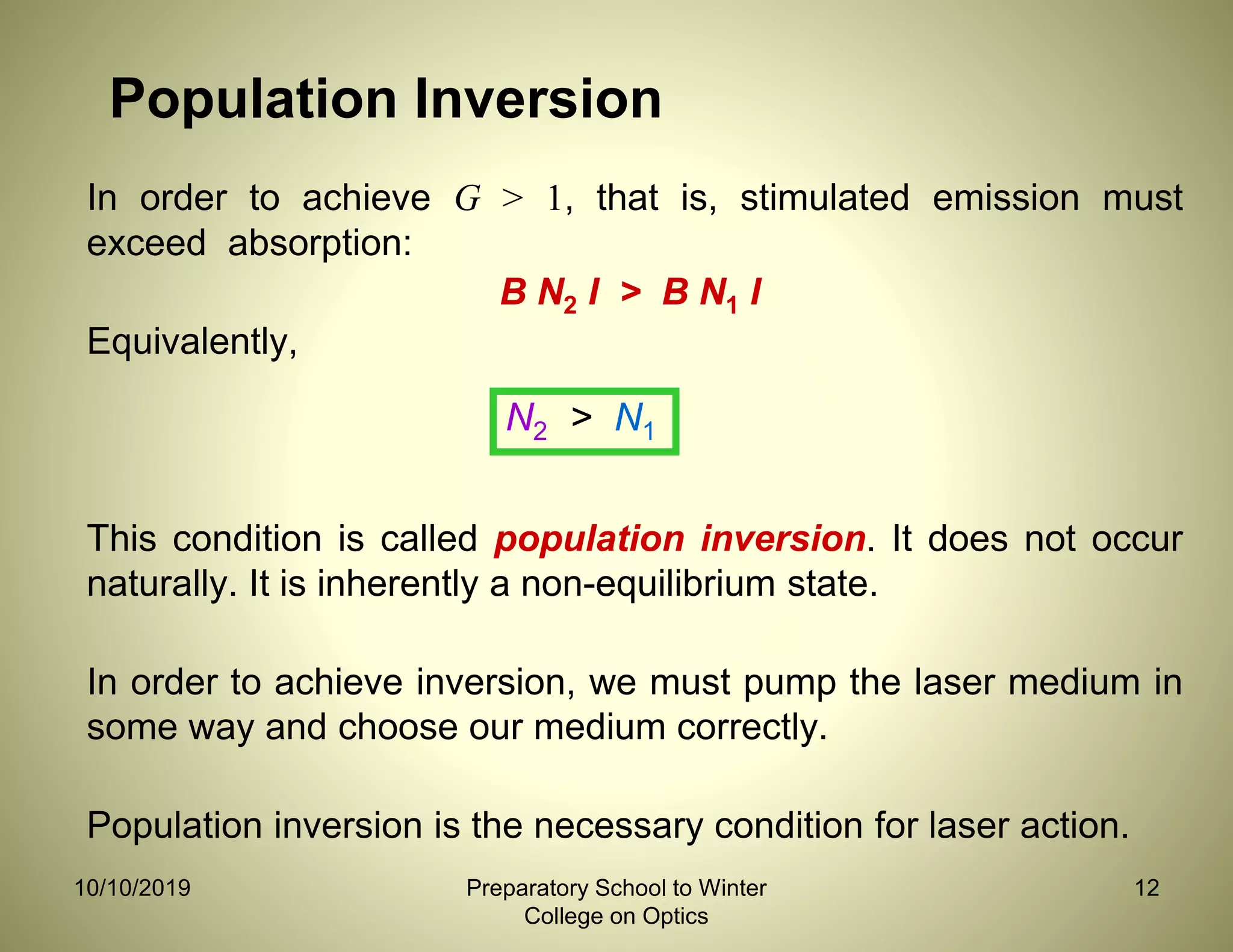 Population Inversion

In order to achieve $G > 1$, that is, stimulated emission must exceed absorption:

$B N_2 I > B N_1 I$

Equivalently,

$N_2 > N_1$

This condition is called population inversion. It does not occur naturally. It is inherently a non-equilibrium state.

In order to achieve inversion, we must pump the laser medium in some way and choose our medium correctly.

Population inversion is the necessary condition for laser action.

10/10/2019

Preparatory School to Winter College on Optics

12